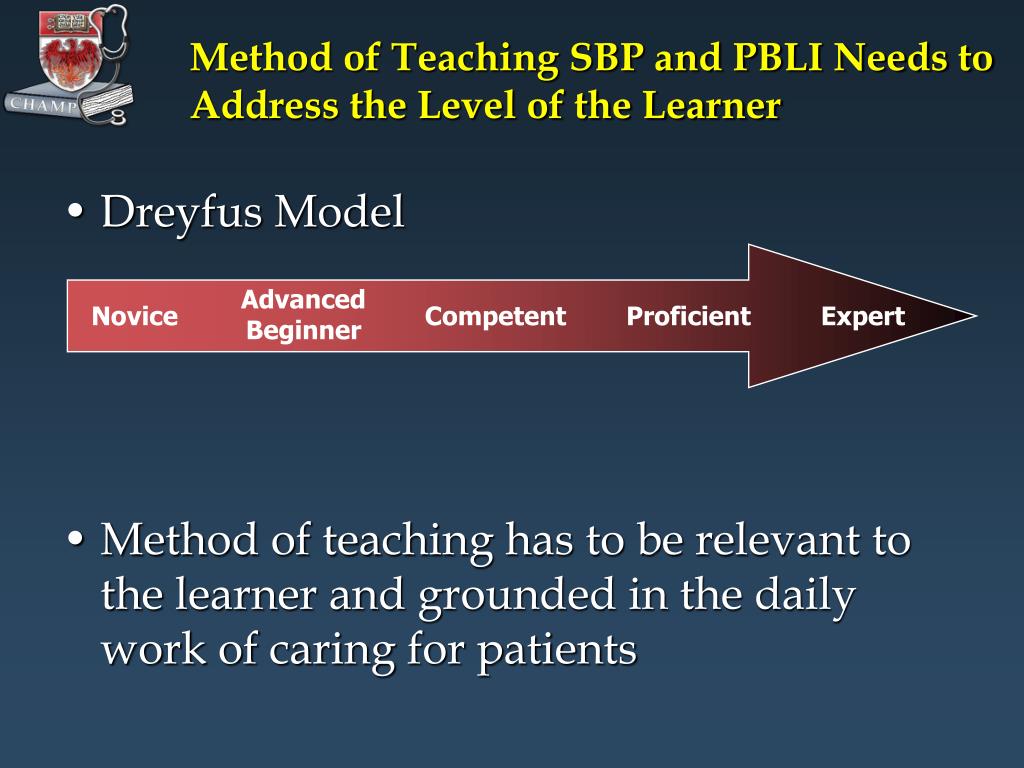 CHAMP

Method of Teaching SBP and PBLI Needs to Address the Level of the Learner

• Dreyfus Model

Novice
Advanced Beginner
Competent
Proficient
Expert

• Method of teaching has to be relevant to the learner and grounded in the daily work of caring for patients